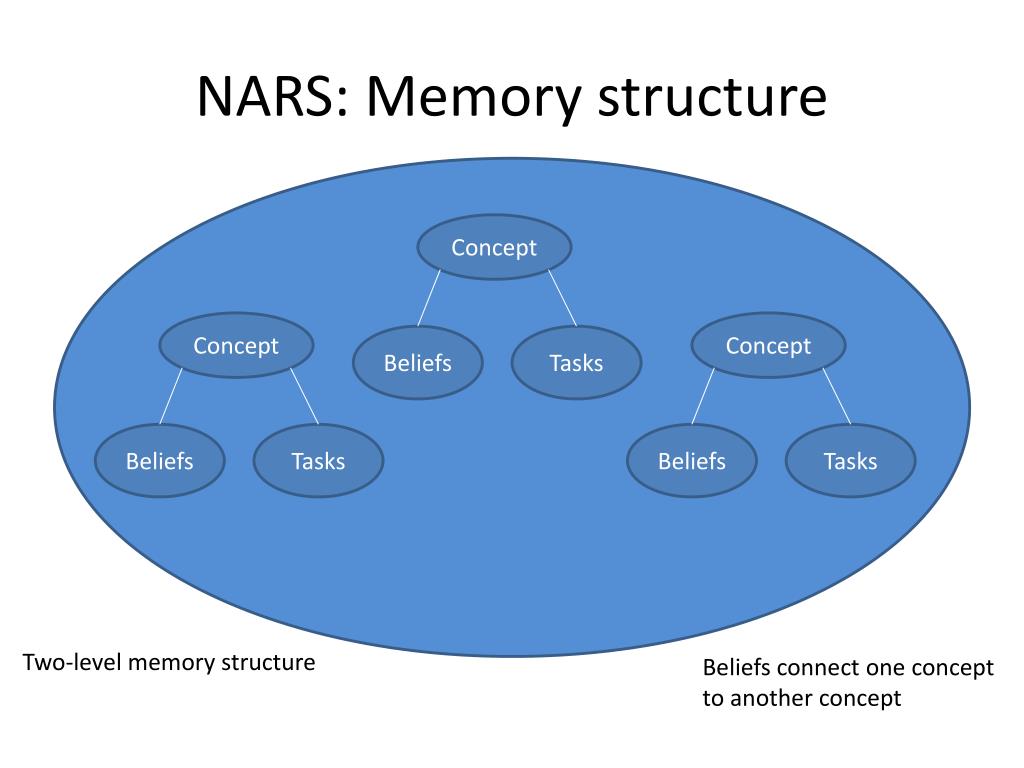 NARS: Memory structure

Concept

Concept

Beliefs

Tasks

Concept

Beliefs

Tasks

Beliefs

Tasks

Two-level memory structure

Beliefs connect one concept to another concept